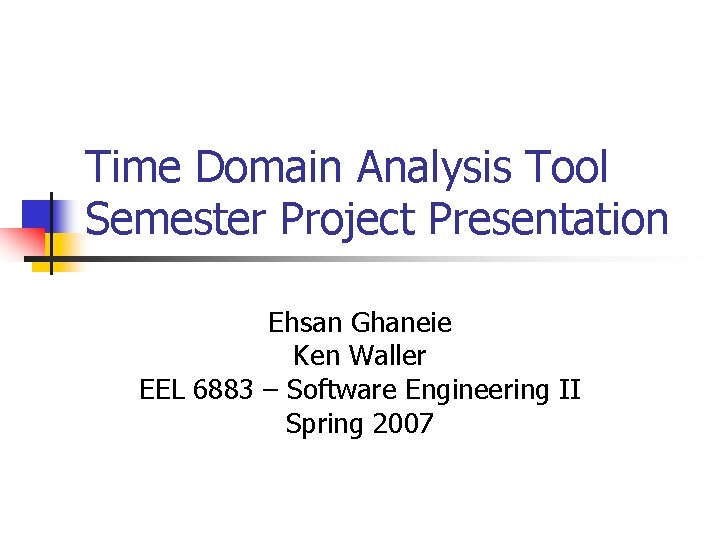 Time Domain Analysis Tool
Semester Project Presentation

Ehsan Ghaneie
Ken Waller
EEL 6883 – Software Engineering II
Spring 2007